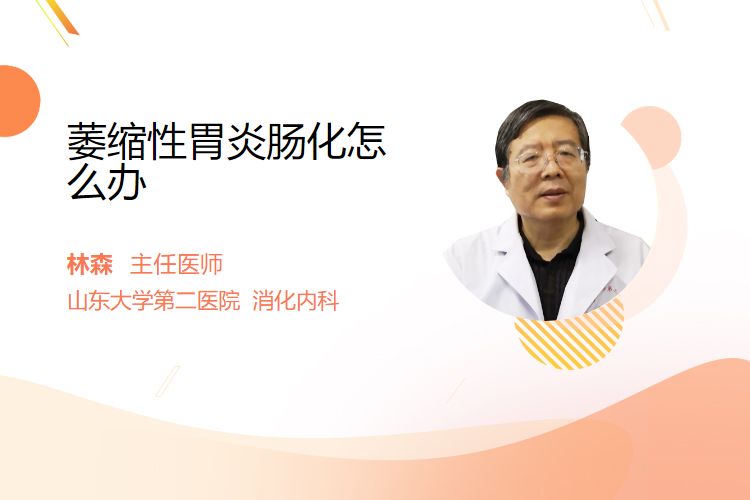 萎缩性胃炎肠化怎么办

林森　主任医师
山东大学第二医院　消化内科